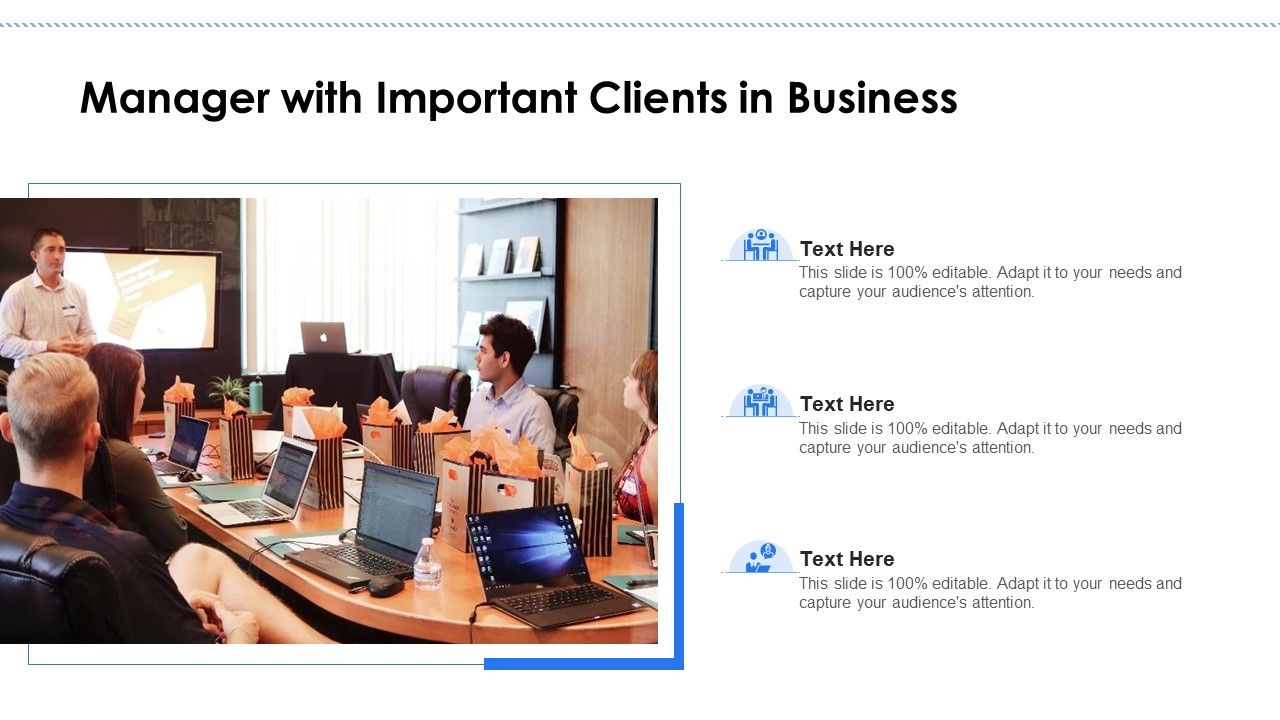 Manager with Important Clients in Business

Text Here
This slide is 100% editable. Adapt it to your needs and capture your audience's attention.

Text Here
This slide is 100% editable. Adapt it to your needs and capture your audience's attention.

Text Here
This slide is 100% editable. Adapt it to your needs and capture your audience's attention.